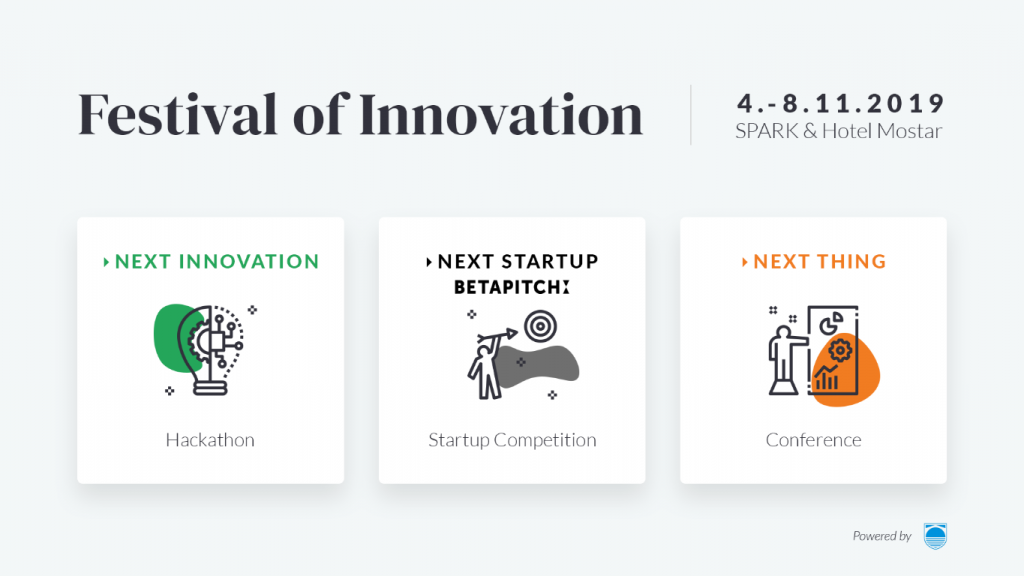 Festival of Innovation

4.-8.11.2019
SPARK & Hotel Mostar

NEXT INNOVATION

Hackathon

NEXT STARTUP
BETAPITCH

Startup Competition

NEXT THING

Conference

Powered by